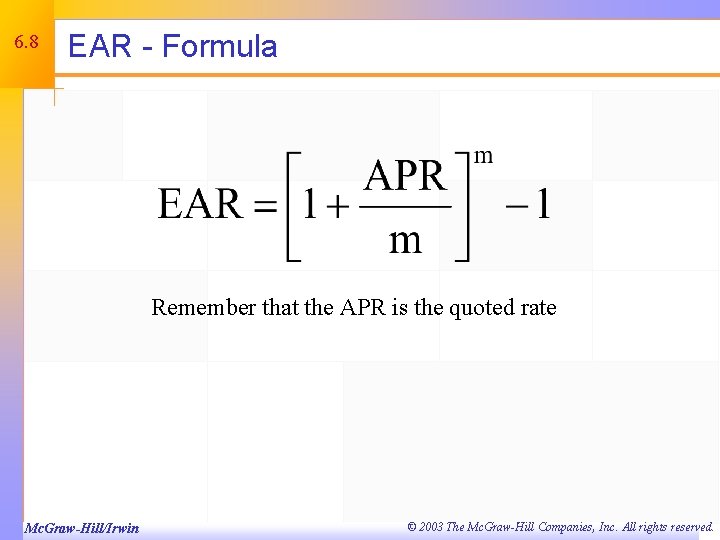 6.8

EAR - Formula

$EAR = \left[1 + \frac{APR}{m}\right]^m - 1$

Remember that the APR is the quoted rate

McGraw-Hill/Irwin

© 2003 The McGraw-Hill Companies, Inc. All rights reserved.